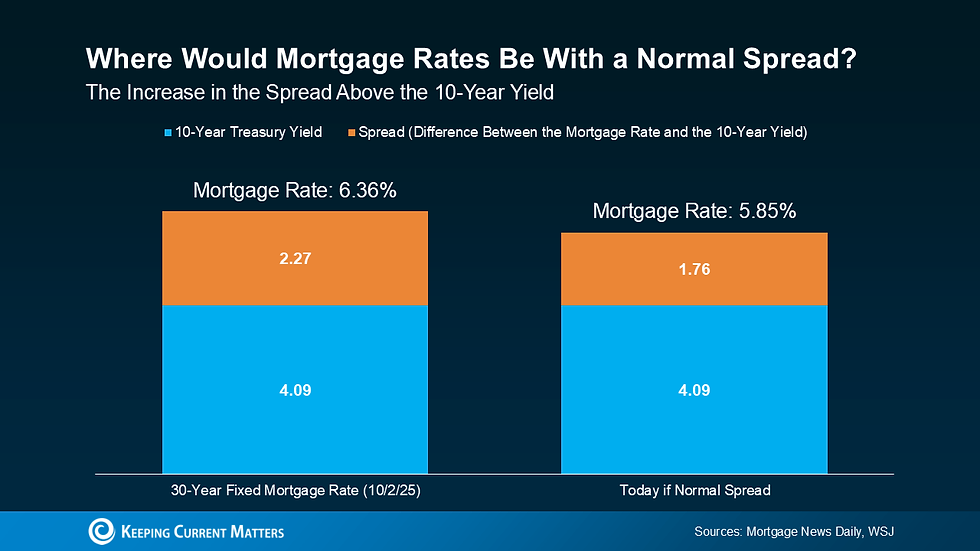 Where Would Mortgage Rates Be With a Normal Spread?

The Increase in the Spread Above the 10-Year Yield

10-Year Treasury Yield

Spread (Difference Between the Mortgage Rate and the 10-Year Yield)

Mortgage Rate: 6.36%

2.27

4.09

30-Year Fixed Mortgage Rate (10/2/25)

Mortgage Rate: 5.85%

1.76

4.09

Today if Normal Spread

KEEPING CURRENT MATTERS

Sources: Mortgage News Daily, WSJ